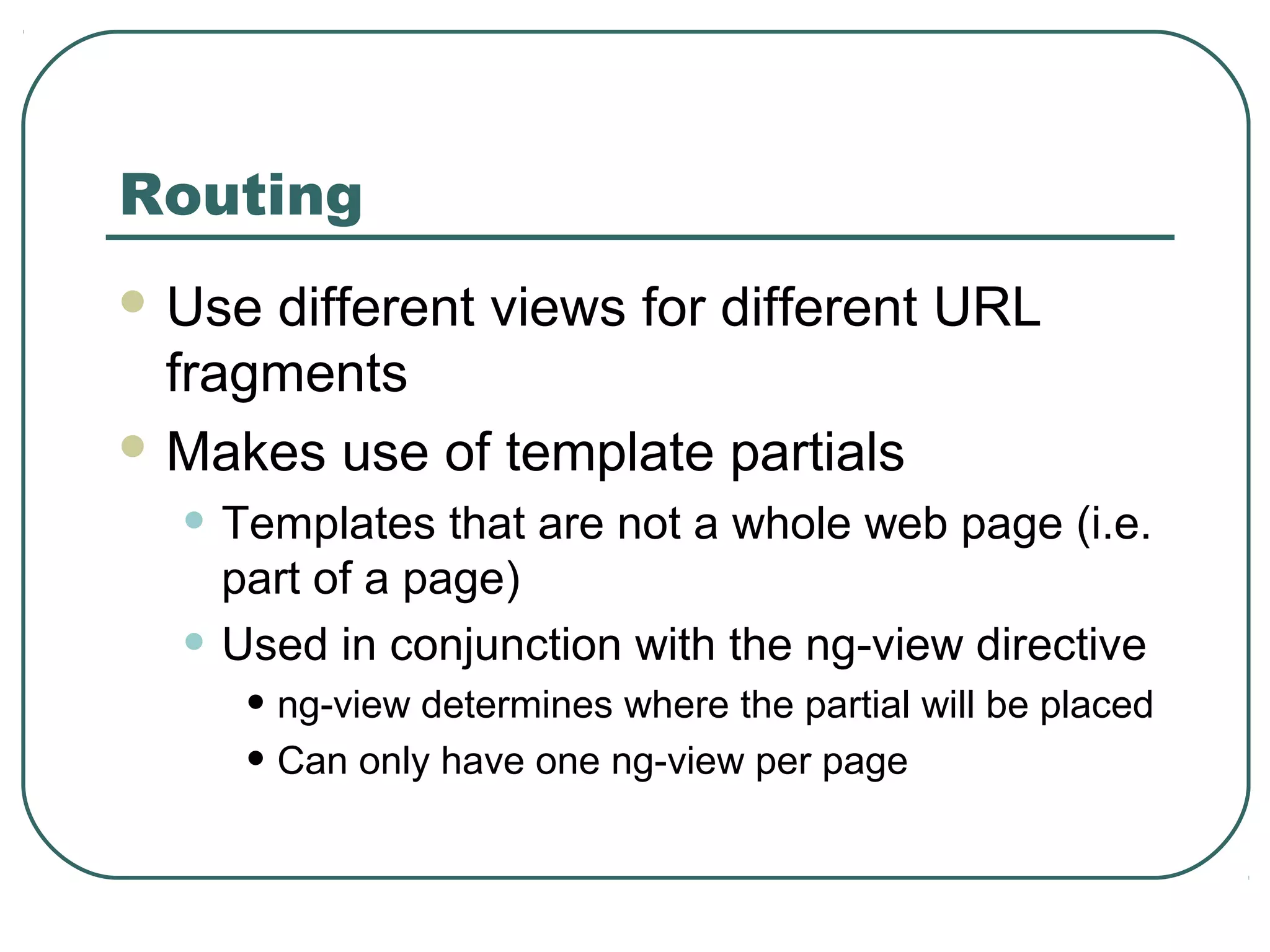 Routing

- Use different views for different URL fragments
- Makes use of template partials
  - Templates that are not a whole web page (i.e. part of a page)
  - Used in conjunction with the ng-view directive
    - ng-view determines where the partial will be placed
    - Can only have one ng-view per page